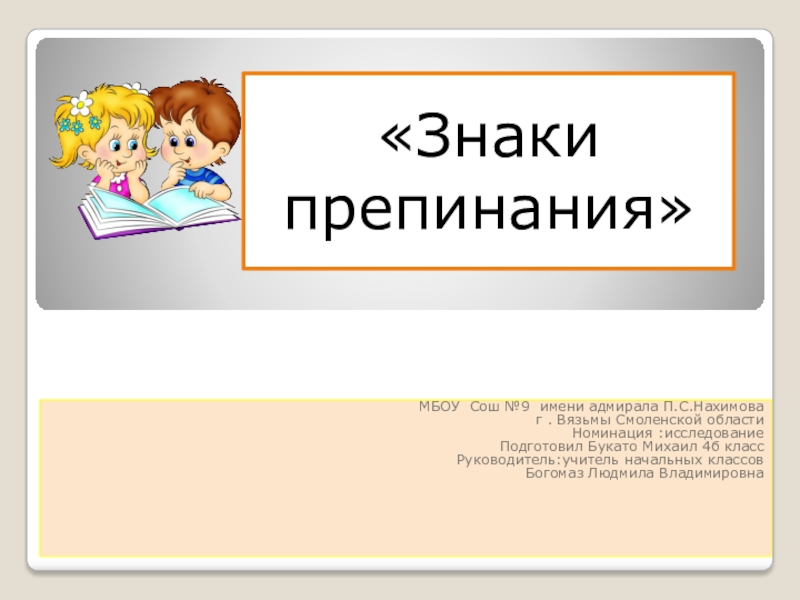 «Знаки препинания»

МБОУ Сош №9 имени адмирала П.С.Нахимова
г . Вязьмы Смоленской области
Номинация :исследование
Подготовил Букато Михаил 4б класс
Руководитель:учитель начальных классов
Богомаз Людмила Владимировна